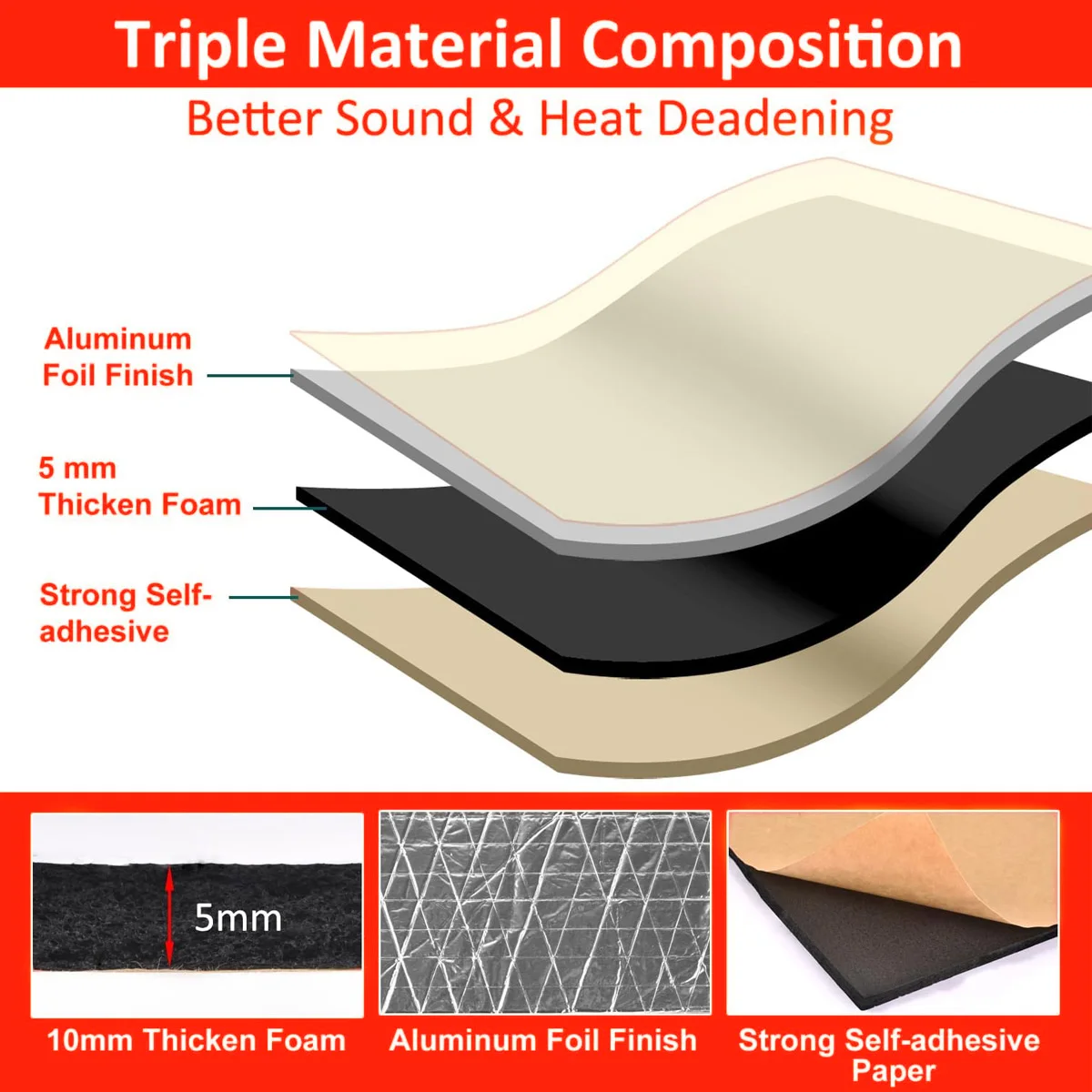 Triple Material Composition

Better Sound & Heat Deadening

Aluminum Foil Finish

5 mm Thicken Foam

Strong Self-adhesive

5mm

10mm Thicken Foam

Aluminum Foil Finish

Strong Self-adhesive Paper